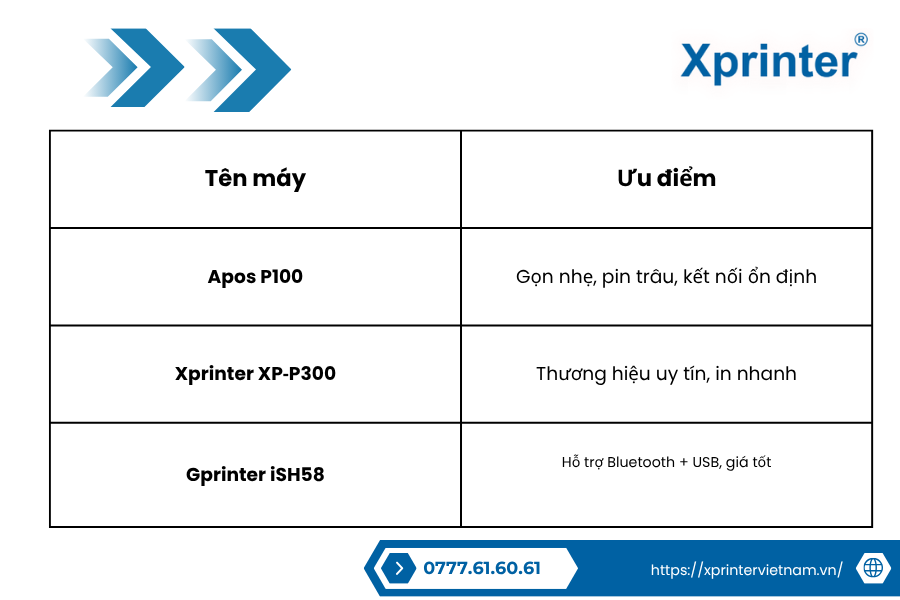 Xprinter®

| Tên máy | Ưu điểm |
|---|---|
| Apos P100 | Gọn nhẹ, pin trâu, kết nối ổn định |
| Xprinter XP-P300 | Thương hiệu uy tín, in nhanh |
| Gprinter iSH58 | Hỗ trợ Bluetooth + USB, giá tốt |

0777.61.60.61

https://xprintervietnam.vn/